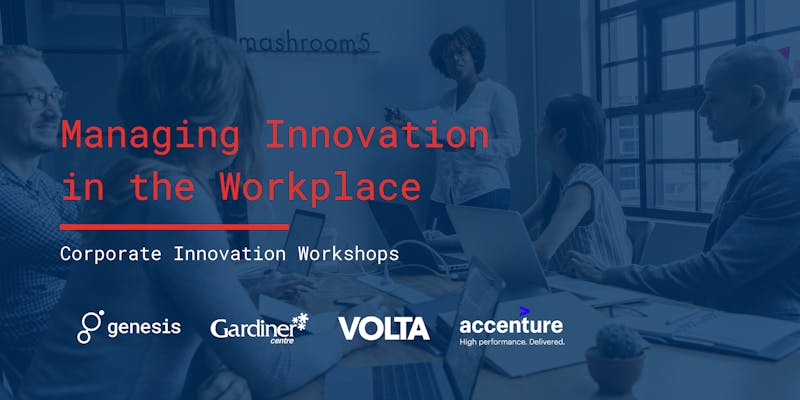 mashroom5

Managing Innovation in the Workplace

Corporate Innovation Workshops

genesis

Gardiner centre

VOLTA

accenture
High performance. Delivered.